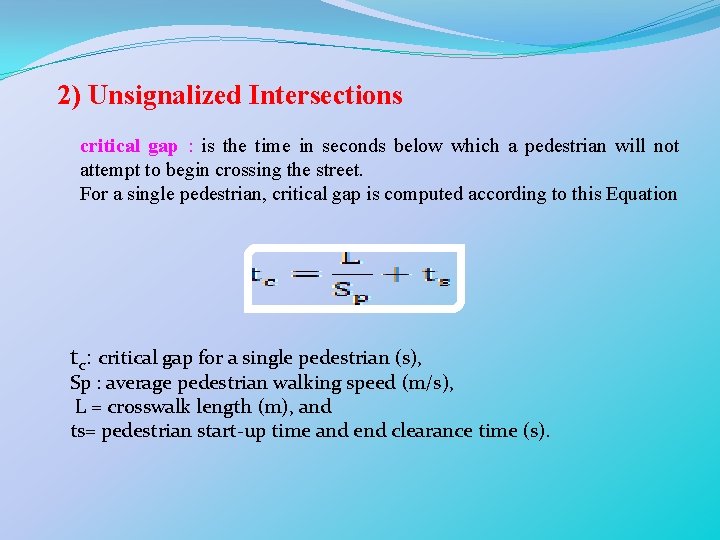 2) Unsignalized Intersections

critical gap : is the time in seconds below which a pedestrian will not attempt to begin crossing the street.
For a single pedestrian, critical gap is computed according to this Equation

$t_c = \frac{L}{S_p} + t_s$

$t_c$: critical gap for a single pedestrian (s),
Sp : average pedestrian walking speed (m/s),
L = crosswalk length (m), and
ts= pedestrian start-up time and end clearance time (s).